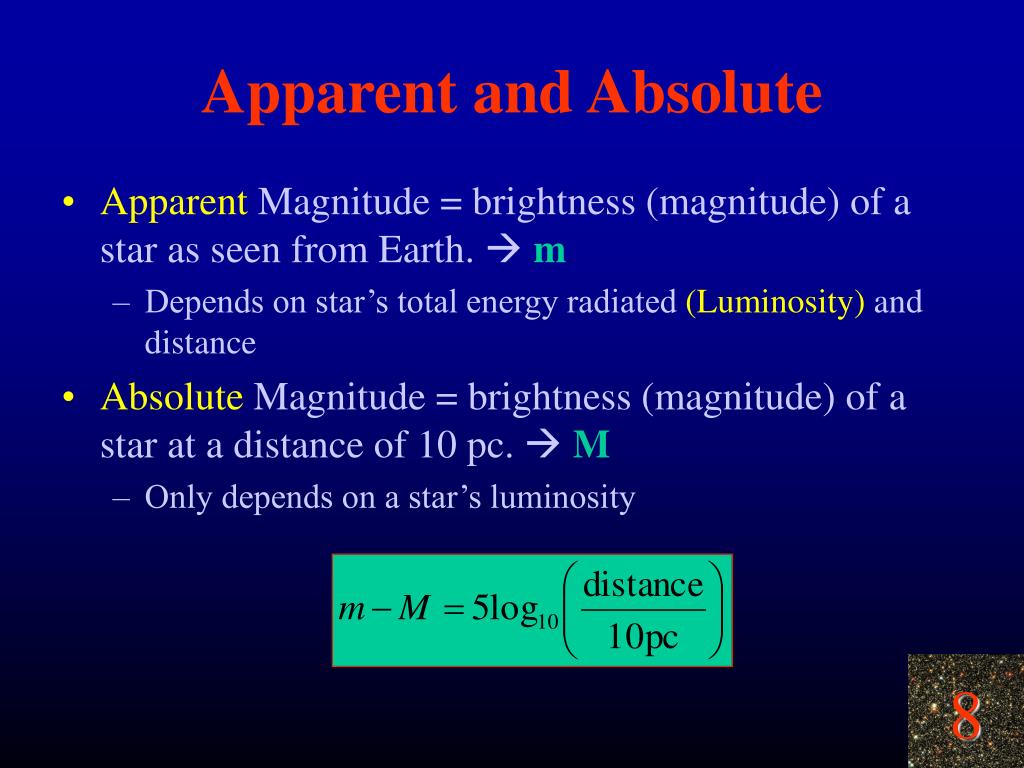 Apparent and Absolute

• Apparent Magnitude = brightness (magnitude) of a star as seen from Earth. → m

– Depends on star's total energy radiated (Luminosity) and distance

• Absolute Magnitude = brightness (magnitude) of a star at a distance of 10 pc. → M

– Only depends on a star's luminosity

$m - M = 5\log_{10}\left(\frac{\text{distance}}{10\text{pc}}\right)$

8